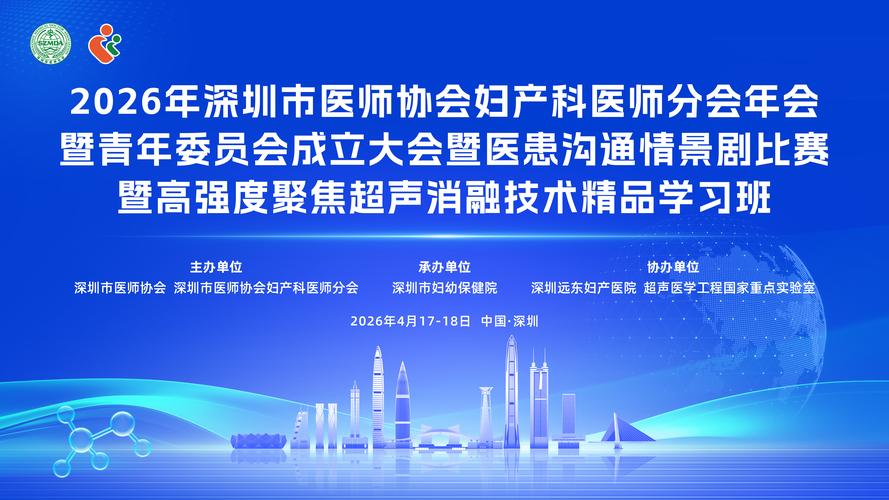 SZMDA

2026年深圳市医师协会妇产科医师分会年会
暨青年委员会成立大会暨医患沟通情景剧比赛
暨高强度聚焦超声消融技术精品学习班

主办单位
深圳市医师协会 深圳市医师协会妇产科医师分会

承办单位
深圳市妇幼保健院

协办单位
深圳远东妇产医院 超声医学工程国家重点实验室

2026年4月17-18日 中国·深圳